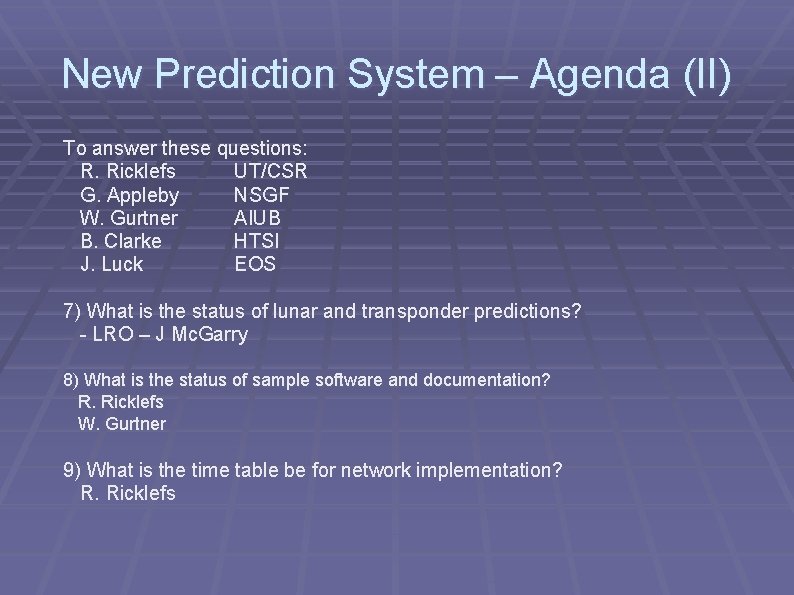 New Prediction System – Agenda (II)

To answer these questions:
R. Ricklefs UT/CSR
G. Appleby NSGF
W. Gurtner AIUB
B. Clarke HTSI
J. Luck EOS

7) What is the status of lunar and transponder predictions?
- LRO – J McGarry

8) What is the status of sample software and documentation?
R. Ricklefs
W. Gurtner

9) What is the time table be for network implementation?
R. Ricklefs